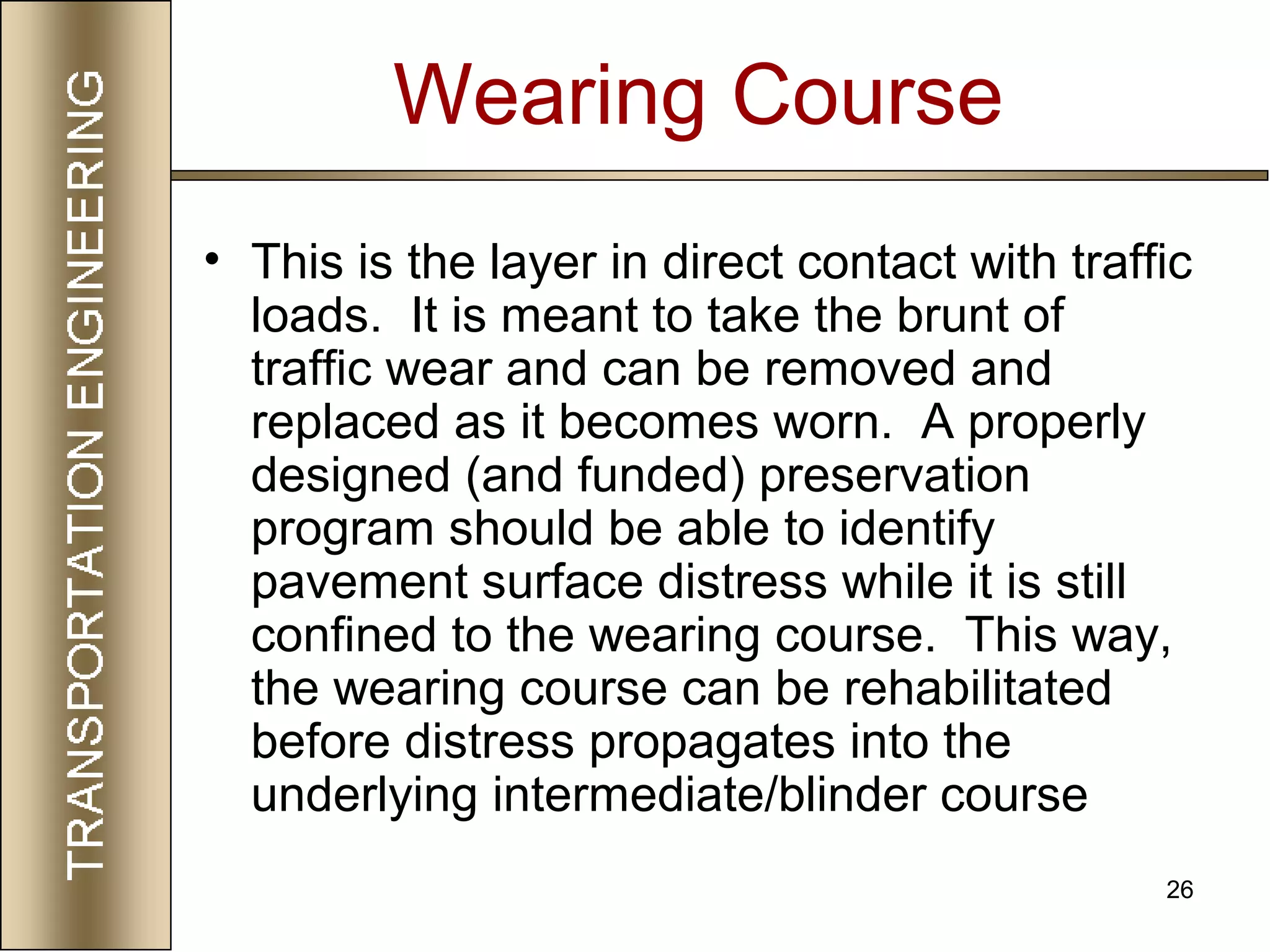 TRANSPORTATION ENGINEERING

Wearing Course

• This is the layer in direct contact with traffic loads. It is meant to take the brunt of traffic wear and can be removed and replaced as it becomes worn. A properly designed (and funded) preservation program should be able to identify pavement surface distress while it is still confined to the wearing course. This way, the wearing course can be rehabilitated before distress propagates into the underlying intermediate/blinder course

26